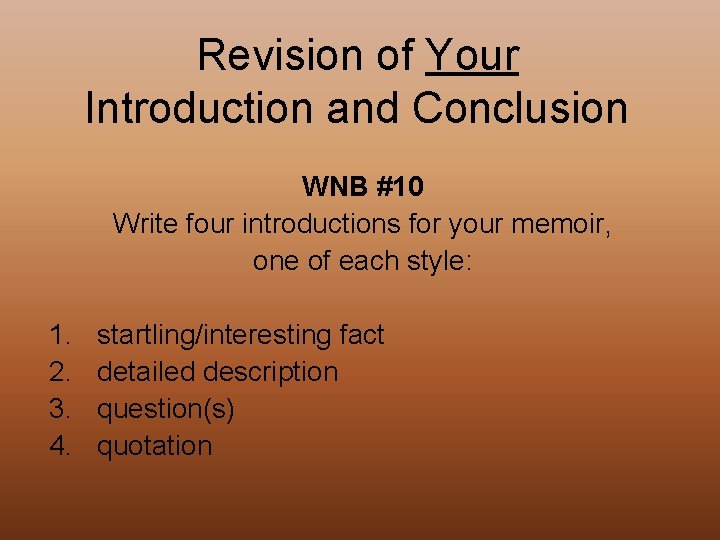 Revision of Your Introduction and Conclusion

WNB #10
Write four introductions for your memoir, one of each style:

1. startling/interesting fact
2. detailed description
3. question(s)
4. quotation